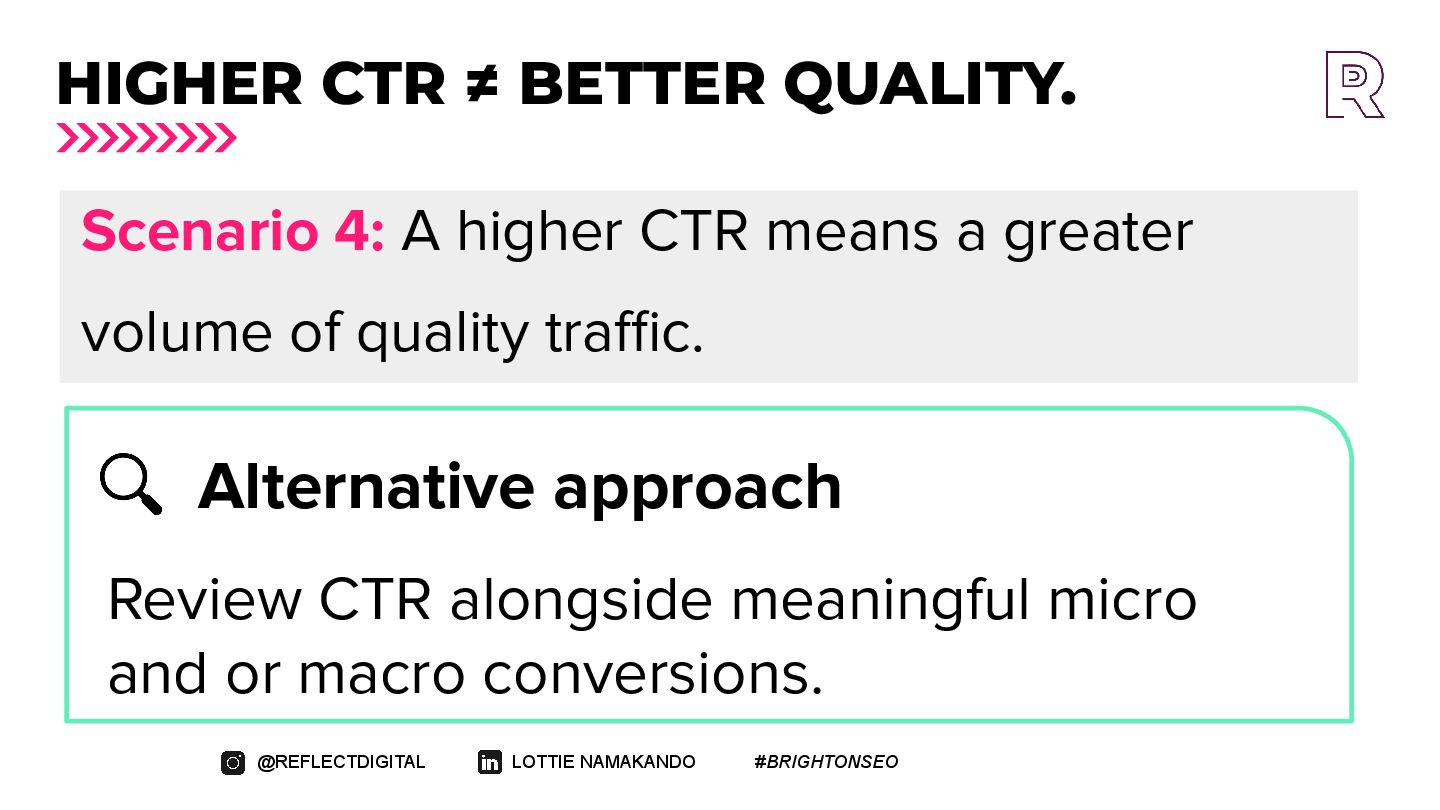 HIGHER CTR ≠ BETTER QUALITY.

Scenario 4: A higher CTR means a greater volume of quality traffic.

Alternative approach

Review CTR alongside meaningful micro and or macro conversions.

@REFLECTDIGITAL LOTTIE NAMAKANDO #BRIGHTONSEO